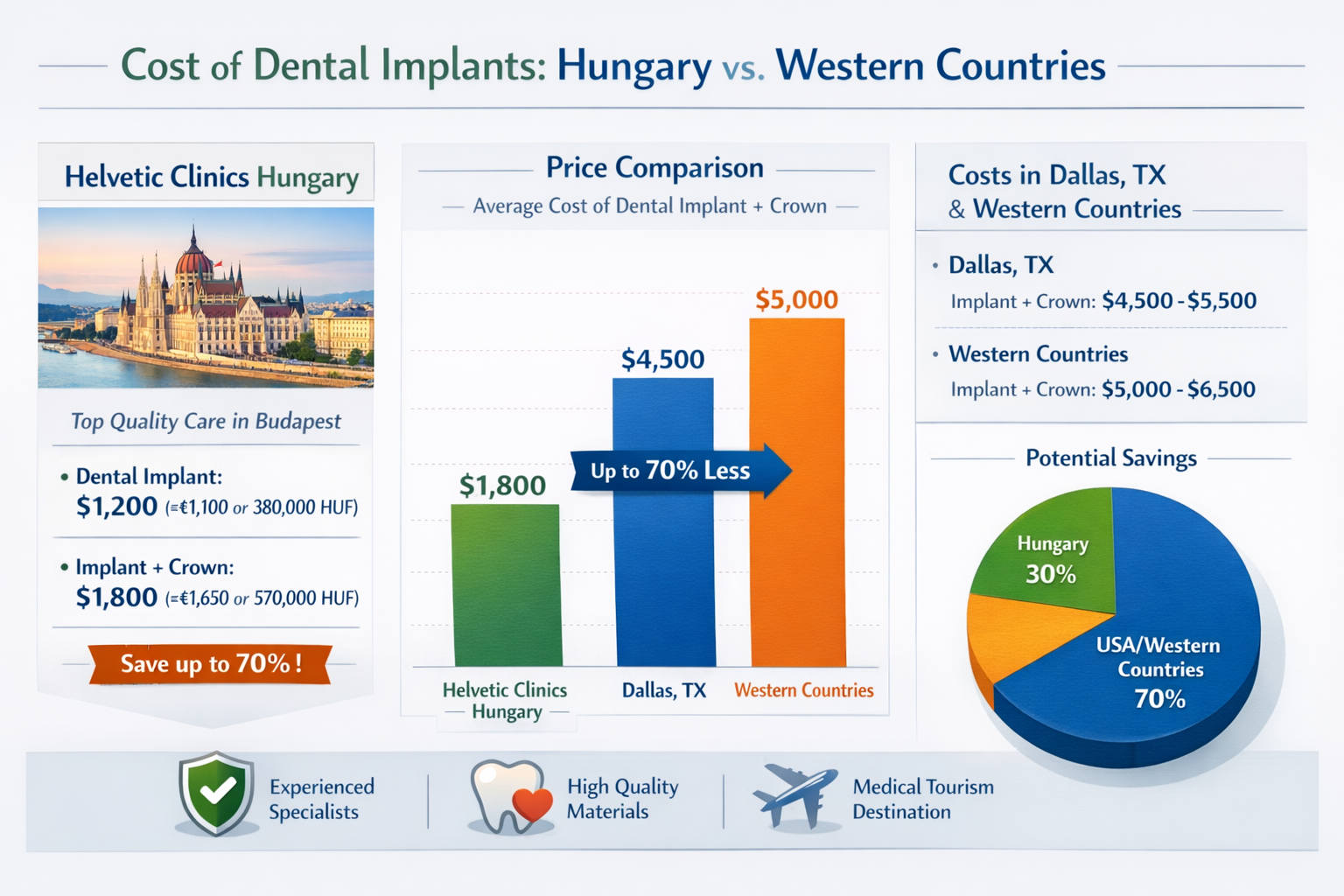 Cost of Dental Implants: Hungary vs. Western Countries

Helvetic Clinics Hungary

Top Quality Care in Budapest

• Dental Implant:
$1,200 (≈€1,100 or 380,000 HUF)

• Implant + Crown:
$1,800 (≈€1,650 or 570,000 HUF)

Save up to 70%!

Price Comparison

Average Cost of Dental Implant + Crown

$1,800

$4,500

$5,000

Up to 70% Less

Helvetic Clinics Hungary

Dallas, TX

Western Countries

Costs in Dallas, TX & Western Countries

• Dallas, TX
Implant + Crown: $4,500 - $5,500

• Western Countries
Implant + Crown: $5,000 - $6,500

Potential Savings

Hungary 30%

USA/Western Countries 70%

Experienced Specialists

High Quality Materials

Medical Tourism Destination